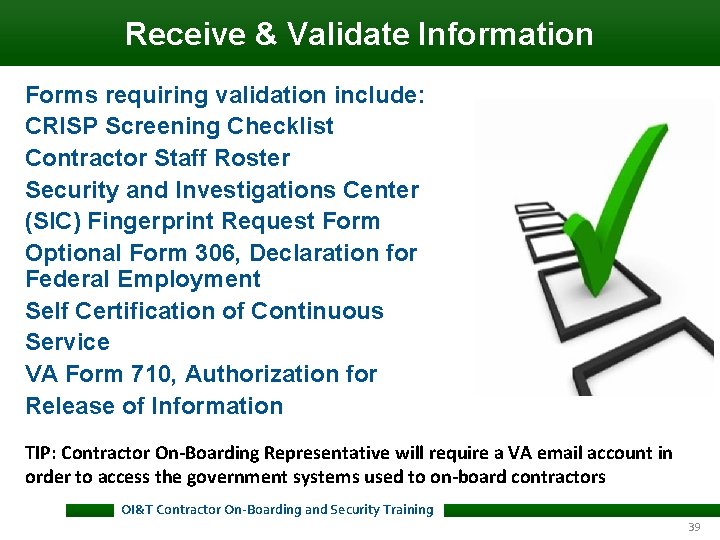 Receive & Validate Information

Forms requiring validation include:
CRISP Screening Checklist
Contractor Staff Roster
Security and Investigations Center (SIC) Fingerprint Request Form
Optional Form 306, Declaration for Federal Employment
Self Certification of Continuous Service
VA Form 710, Authorization for Release of Information

TIP: Contractor On-Boarding Representative will require a VA email account in order to access the government systems used to on-board contractors

OI&T Contractor On-Boarding and Security Training

39